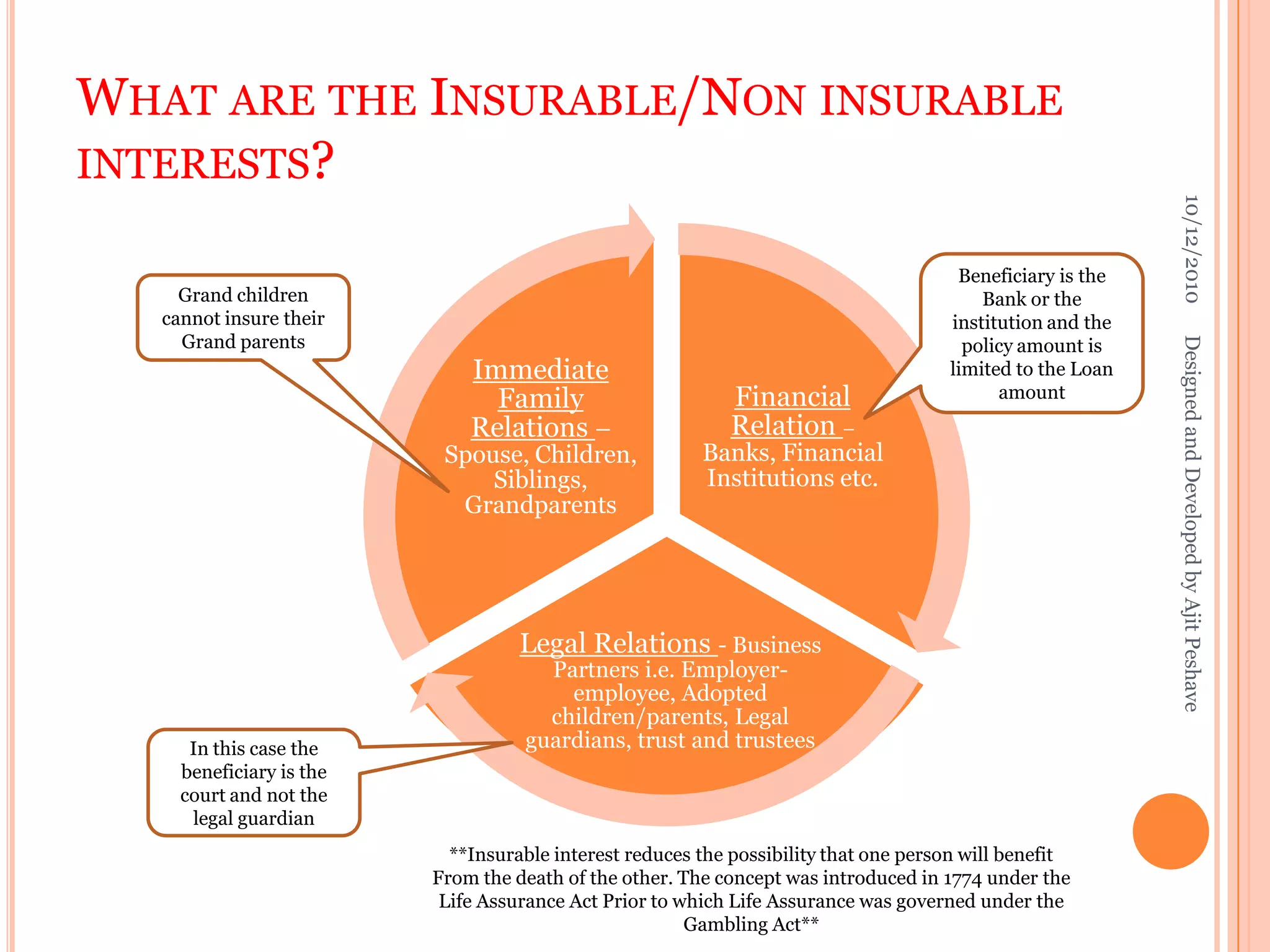 WHAT ARE THE INSURABLE/NON INSURABLE INTERESTS?

Grand children cannot insure their Grand parents

Immediate Family Relations – Spouse, Children, Siblings, Grandparents

Financial Relation – Banks, Financial Institutions etc.

Beneficiary is the Bank or the institution and the policy amount is limited to the Loan amount

Legal Relations - Business Partners i.e. Employer-employee, Adopted children/parents, Legal guardians, trust and trustees

In this case the beneficiary is the court and not the legal guardian

**Insurable interest reduces the possibility that one person will benefit From the death of the other. The concept was introduced in 1774 under the Life Assurance Act Prior to which Life Assurance was governed under the Gambling Act**

10/12/2010

Designed and Developed by Ajit Peshave